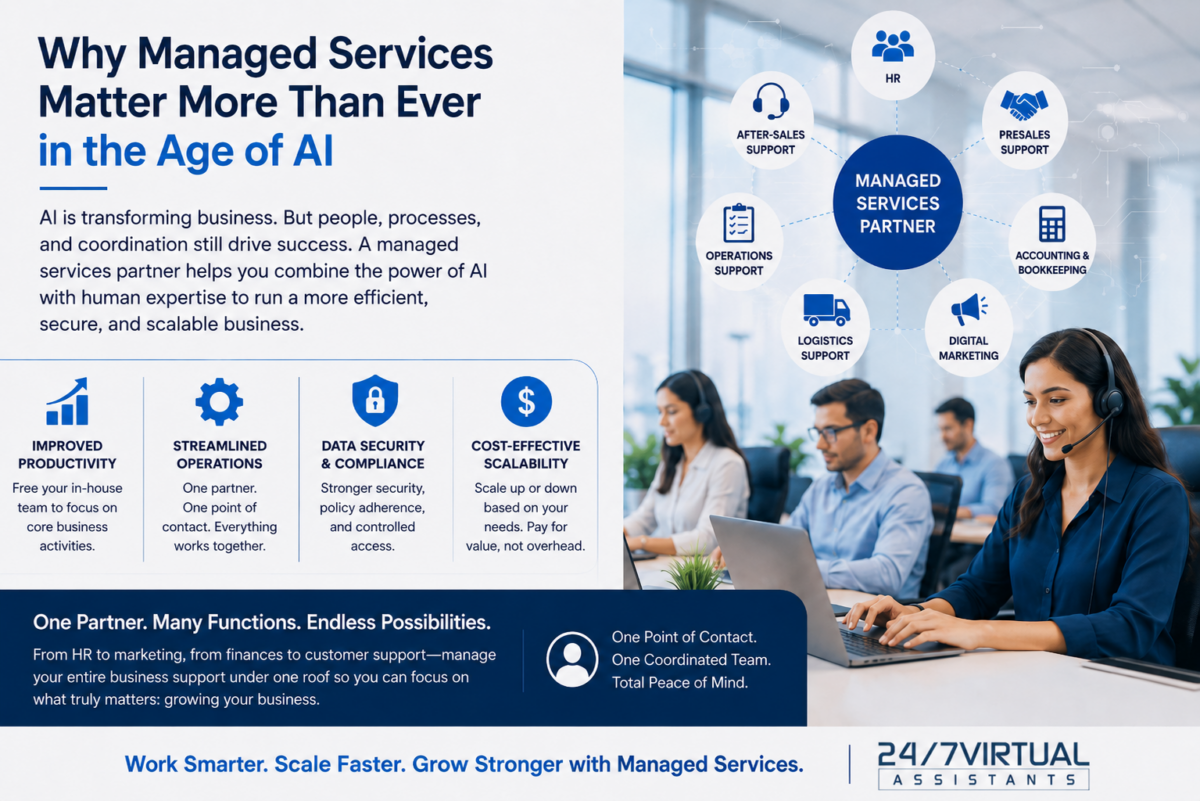 Why Managed Services Matter More Than Ever in the Age of AI

AI is transforming business. But people, processes, and coordination still drive success. A managed services partner helps you combine the power of AI with human expertise to run a more efficient, secure, and scalable business.

IMPROVED PRODUCTIVITY
Free your in-house team to focus on core business activities.

STREAMLINED OPERATIONS
One partner. One point of contact. Everything works together.

DATA SECURITY & COMPLIANCE
Stronger security, policy adherence, and controlled access.

COST-EFFECTIVE SCALABILITY
Scale up or down based on your needs. Pay for value, not overhead.

HR
AFTER-SALES SUPPORT
PRESALES SUPPORT
MANAGED SERVICES PARTNER
OPERATIONS SUPPORT
ACCOUNTING & BOOKKEEPING
LOGISTICS SUPPORT
DIGITAL MARKETING

One Partner. Many Functions. Endless Possibilities.
From HR to marketing, from finances to customer support—manage your entire business support under one roof so you can focus on what truly matters: growing your business.

One Point of Contact.
One Coordinated Team.
Total Peace of Mind.

Work Smarter. Scale Faster. Grow Stronger with Managed Services.

24/7VIRTUAL ASSISTANTS